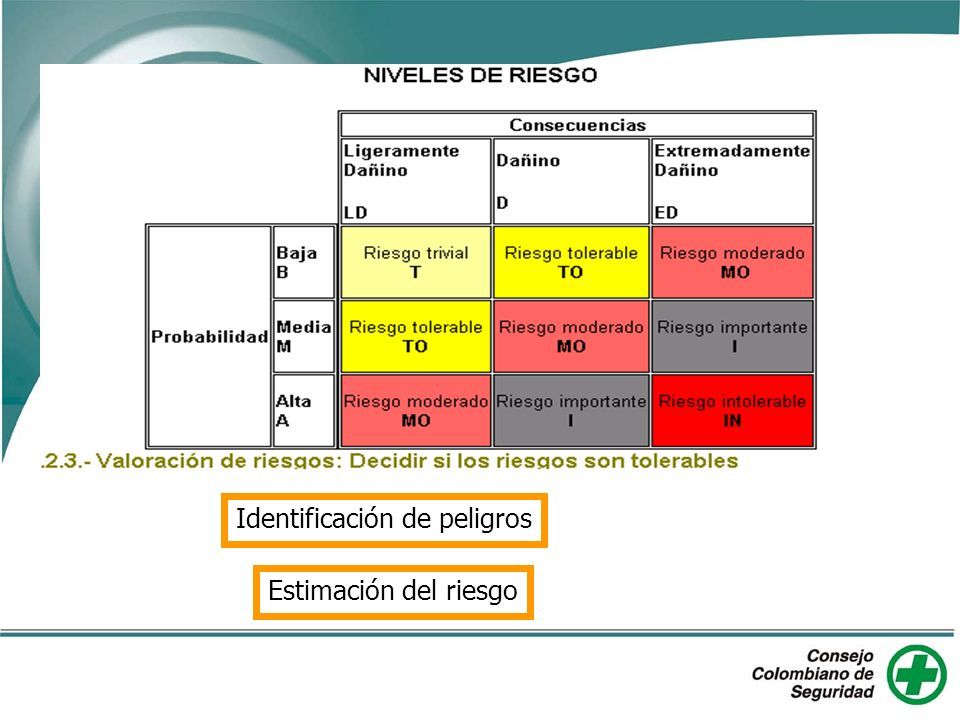 NIVELES DE RIESGO

| | | Consecuencias | | |
|---|---|---|---|---|
| | | Ligeramente Dañino LD | Dañino D | Extremadamente Dañino ED |
| Probabilidad | Baja B | Riesgo trivial T | Riesgo tolerable TO | Riesgo moderado MO |
| | Media M | Riesgo tolerable TO | Riesgo moderado MO | Riesgo importante I |
| | Alta A | Riesgo moderado MO | Riesgo importante I | Riesgo intolerable IN |

.2.3.- Valoración de riesgos: Decidir si los riesgos son tolerables

Identificación de peligros

Estimación del riesgo

Consejo Colombiano de Seguridad